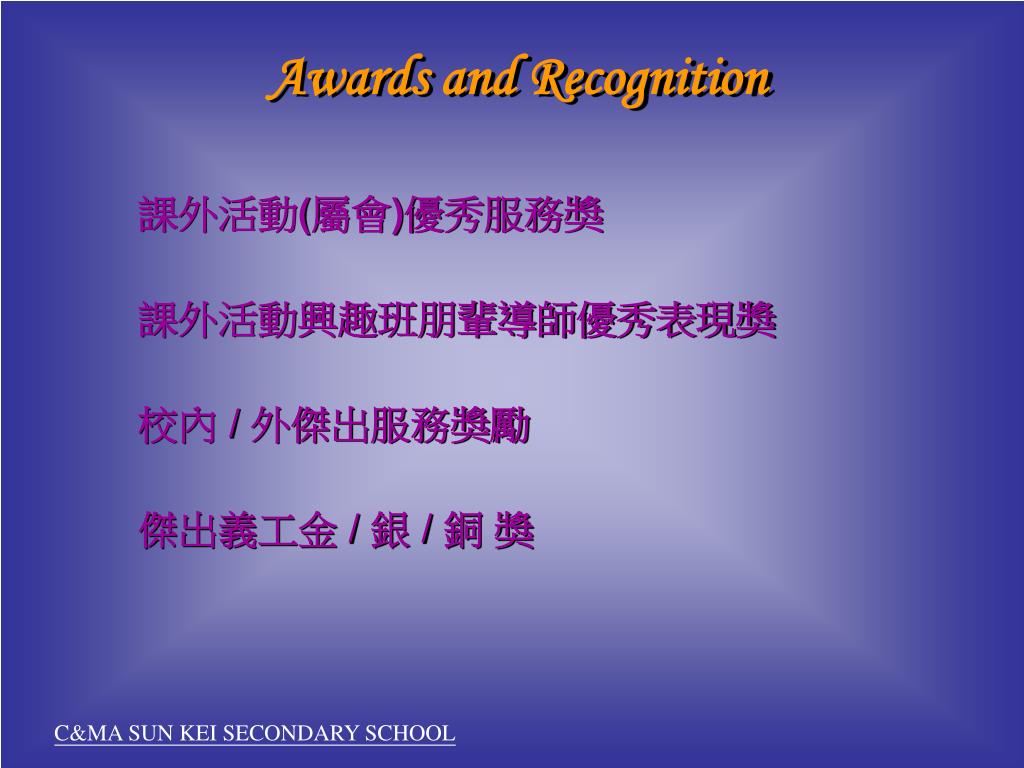 Awards and Recognition

課外活動(屬會)優秀服務獎

課外活動興趣班朋輩導師優秀表現獎

校內 / 外傑出服務獎勵

傑出義工金 / 銀 / 銅 獎

C&MA SUN KEI SECONDARY SCHOOL